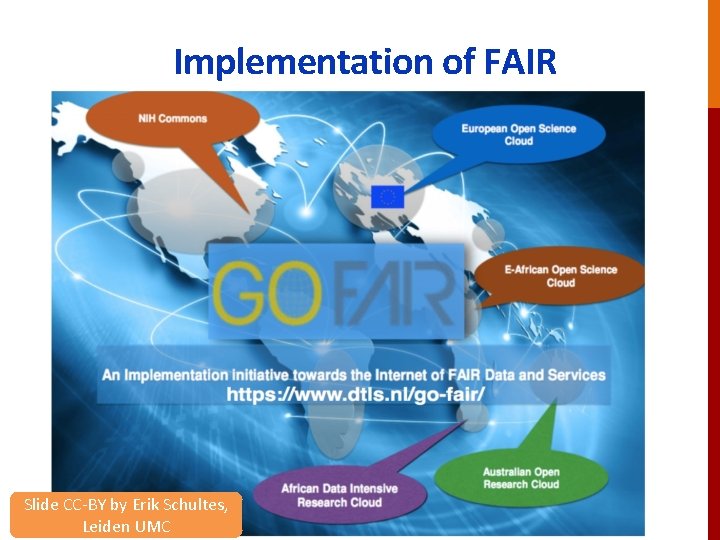 Implementation of FAIR

NIH Commons

European Open Science Cloud

GO FAIR

E-African Open Science Cloud

An Implementation initiative towards the Internet of FAIR Data and Services
https://www.dtls.nl/go-fair/

African Data Intensive Research Cloud

Australian Open Research Cloud

Slide CC-BY by Erik Schultes, Leiden UMC